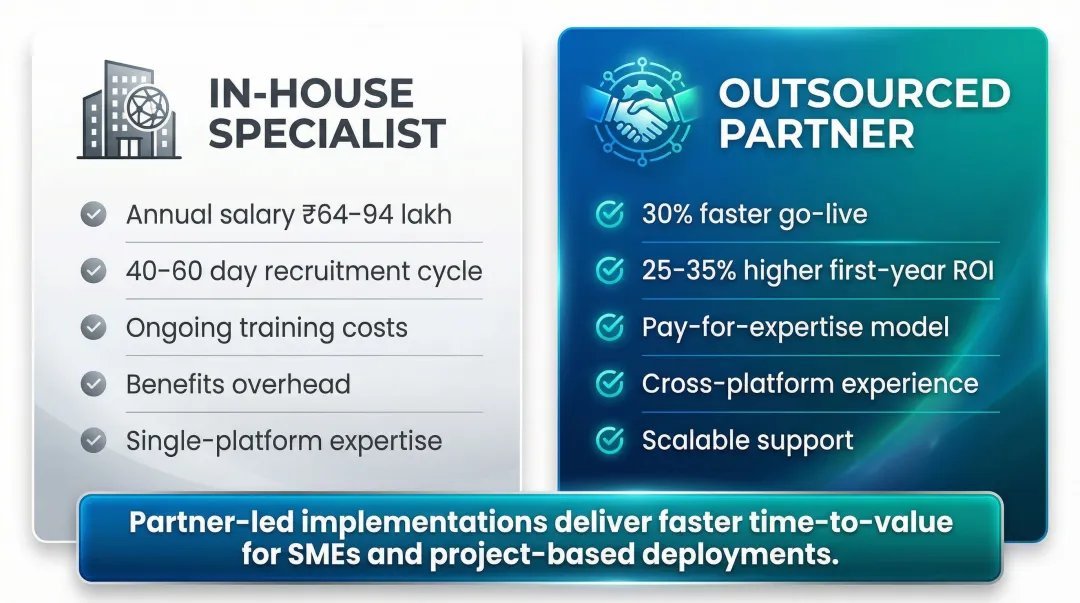 IN-HOUSE SPECIALIST

Annual salary ₹64-94 lakh

40-60 day recruitment cycle

Ongoing training costs

Benefits overhead

Single-platform expertise

OUTSOURCED PARTNER

30% faster go-live

25-35% higher first-year ROI

Pay-for-expertise model

Cross-platform experience

Scalable support

Partner-led implementations deliver faster time-to-value for SMEs and project-based deployments.